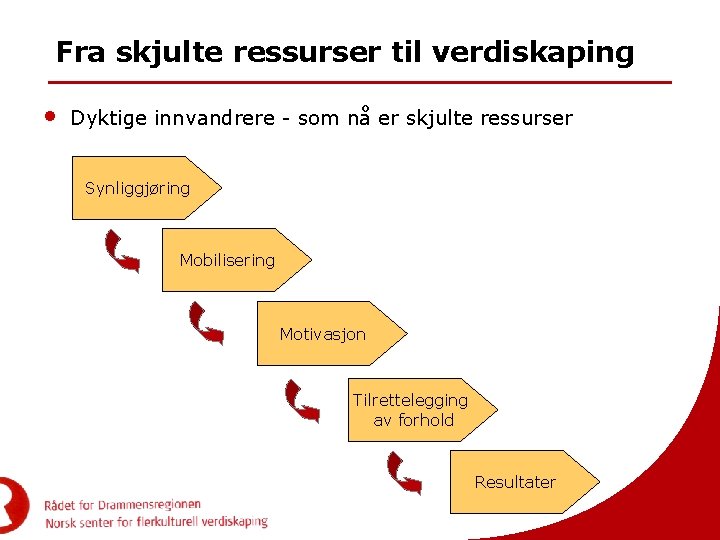 Fra skjulte ressurser til verdiskaping

• Dyktige innvandrere - som nå er skjulte ressurser

Synliggjøring

Mobilisering

Motivasjon

Tilrettelegging av forhold

Resultater

Rådet for Drammensregionen
Norsk senter for flerkulturell verdiskaping